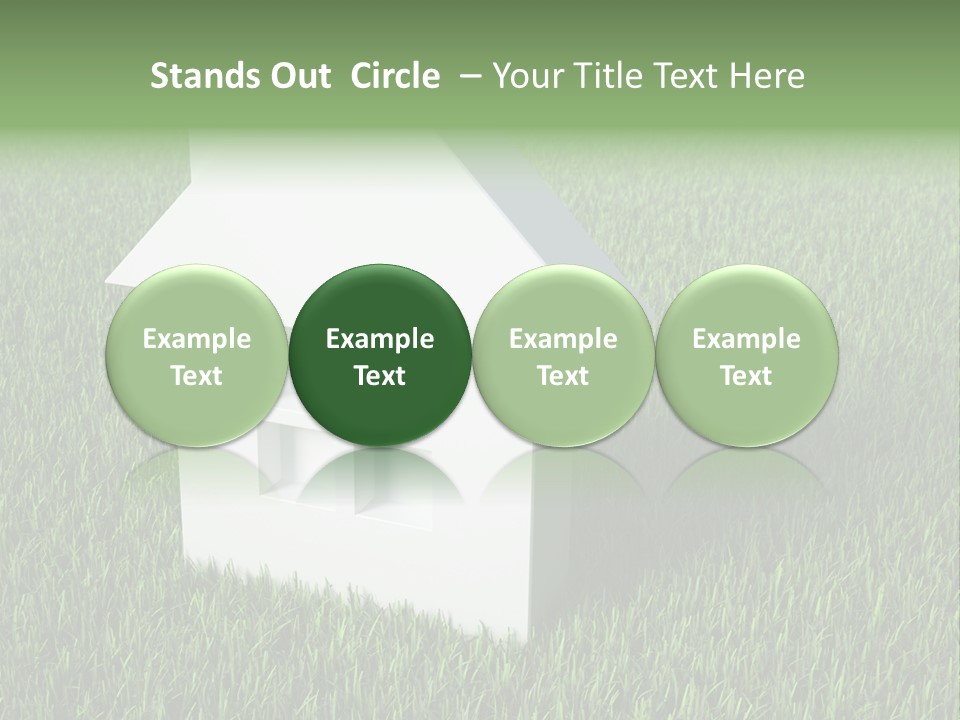 Stands Out Circle – Your Title Text Here

Example Text

Example Text

Example Text

Example Text